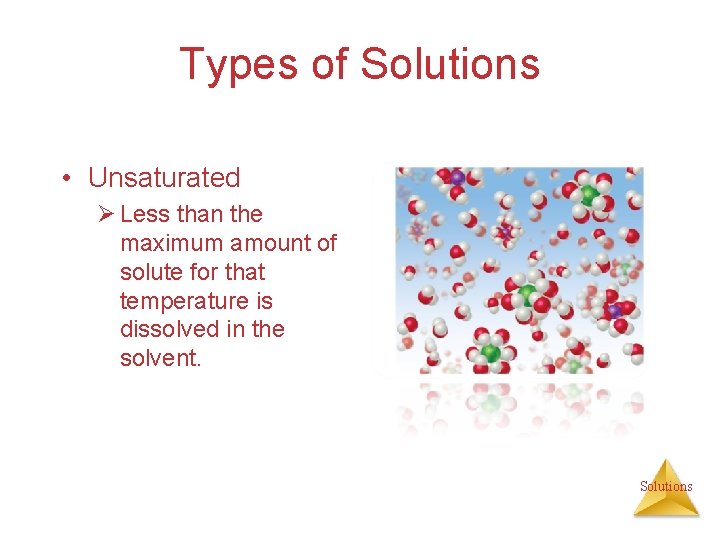 Types of Solutions

• Unsaturated
  ➢ Less than the maximum amount of solute for that temperature is dissolved in the solvent.

Solutions